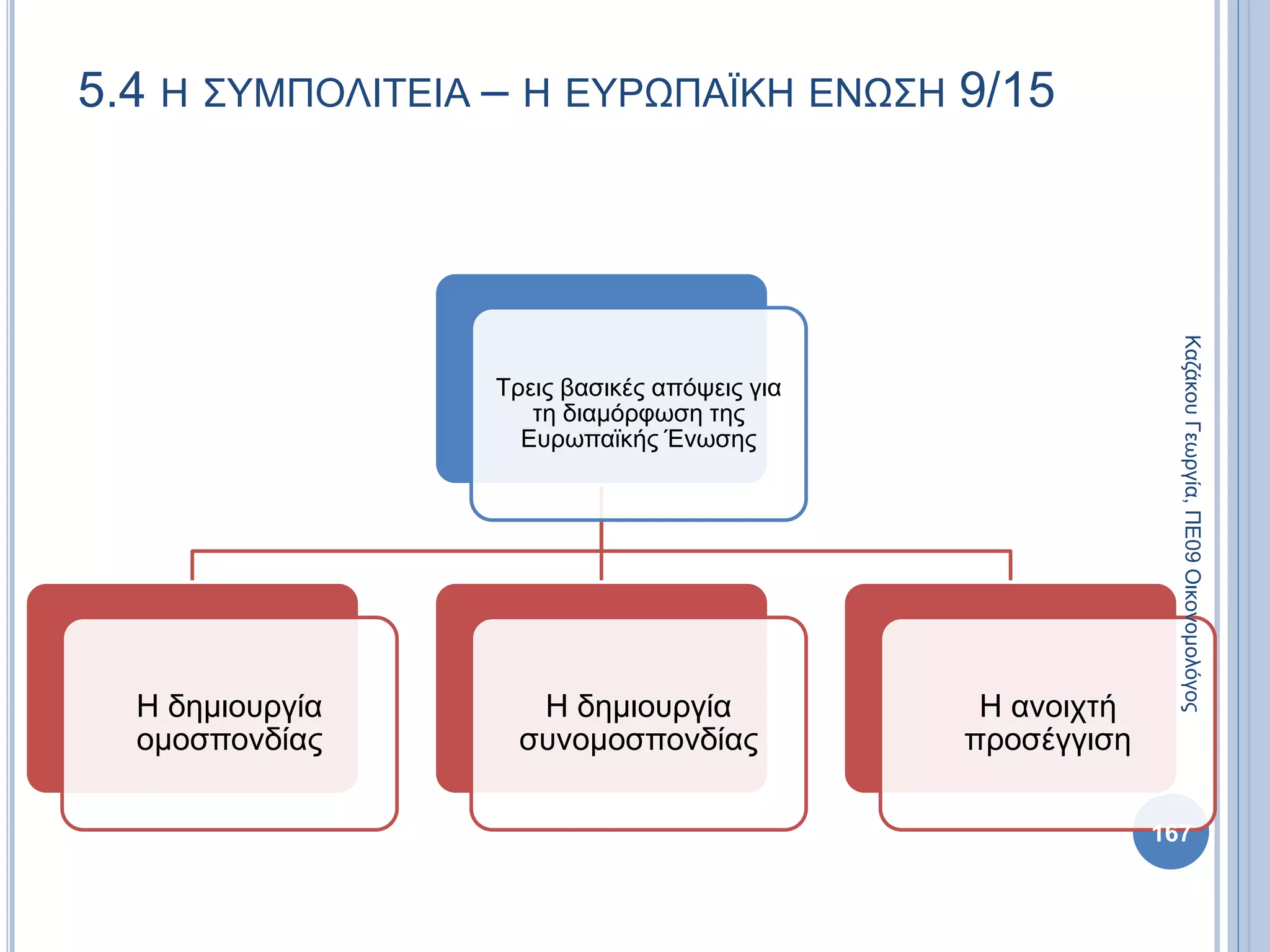 5.4 Η ΣΥΜΠΟΛΙΤΕΙΑ – Η ΕΥΡΩΠΑΪΚΗ ΕΝΩΣΗ 9/15

Τρεις βασικές απόψεις για τη διαμόρφωση της Ευρωπαϊκής Ένωσης

Η δημιουργία ομοσπονδίας

Η δημιουργία συνομοσπονδίας

Η ανοιχτή προσέγγιση

Καζάκου Γεωργία, ΠΕ09 Οικονομολόγος

167